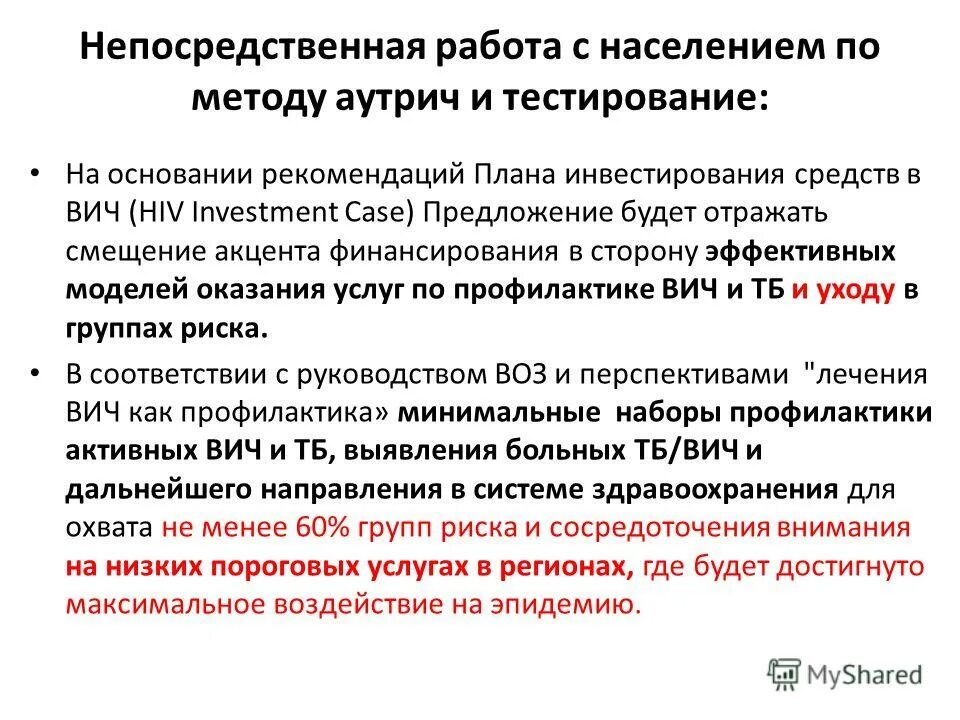 Непосредственная работа с населением по методу аутрич и тестирование:

• На основании рекомендаций Плана инвестирования средств в ВИЧ (HIV Investment Case) Предложение будет отражать смещение акцента финансирования в сторону эффективных моделей оказания услуг по профилактике ВИЧ и ТБ и уходу в группах риска.

• В соответствии с руководством ВОЗ и перспективами "лечения ВИЧ как профилактика» минимальные наборы профилактики активных ВИЧ и ТБ, выявления больных ТБ/ВИЧ и дальнейшего направления в системе здравоохранения для охвата не менее 60% групп риска и сосредоточения внимания на низких пороговых услугах в регионах, где будет достигнуто максимальное воздействие на эпидемию.

MyShared